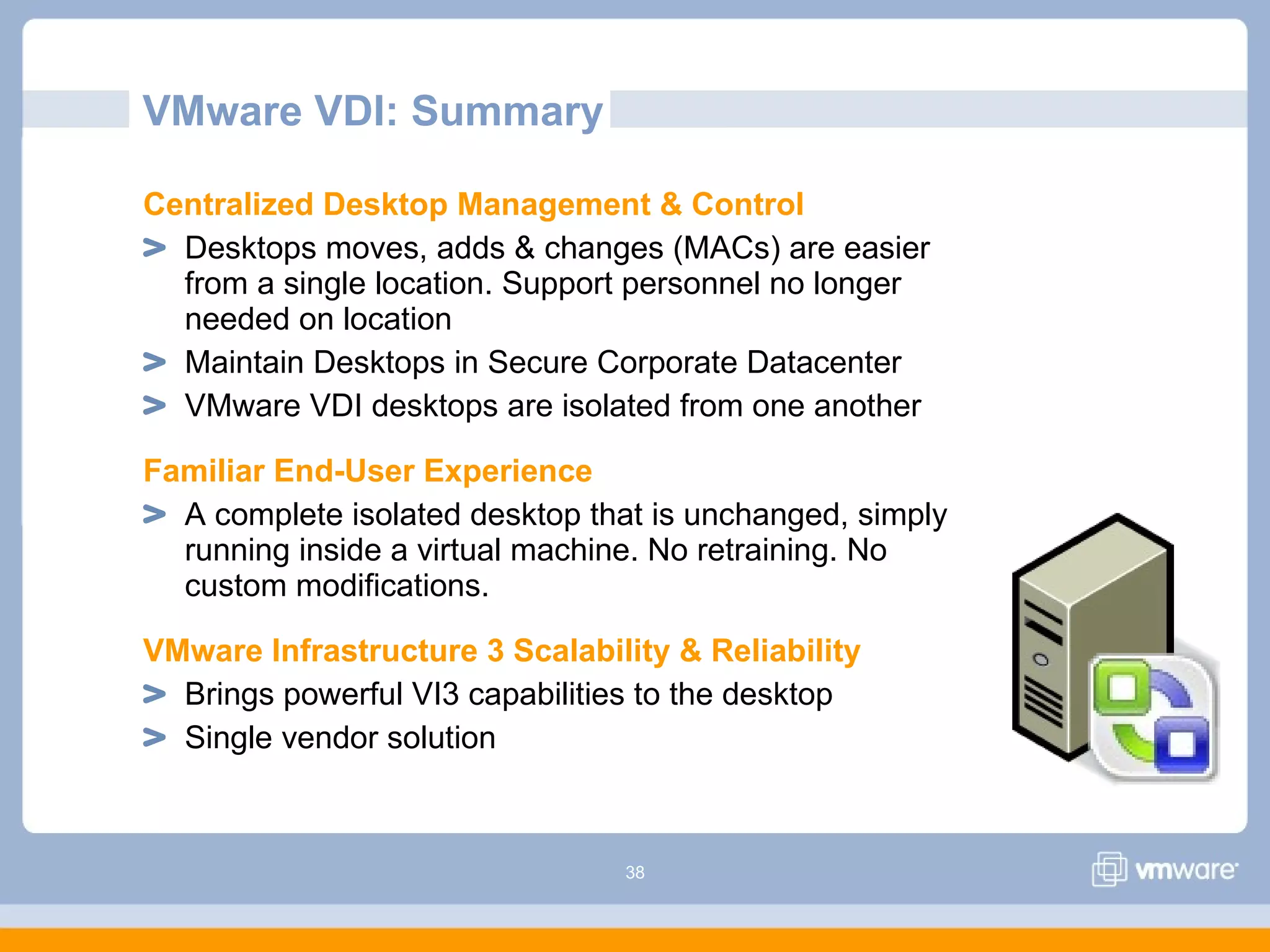 VMware VDI: Summary

Centralized Desktop Management & Control

> Desktops moves, adds & changes (MACs) are easier from a single location. Support personnel no longer needed on location

> Maintain Desktops in Secure Corporate Datacenter

> VMware VDI desktops are isolated from one another

Familiar End-User Experience

> A complete isolated desktop that is unchanged, simply running inside a virtual machine. No retraining. No custom modifications.

VMware Infrastructure 3 Scalability & Reliability

> Brings powerful VI3 capabilities to the desktop

> Single vendor solution

38

vmware